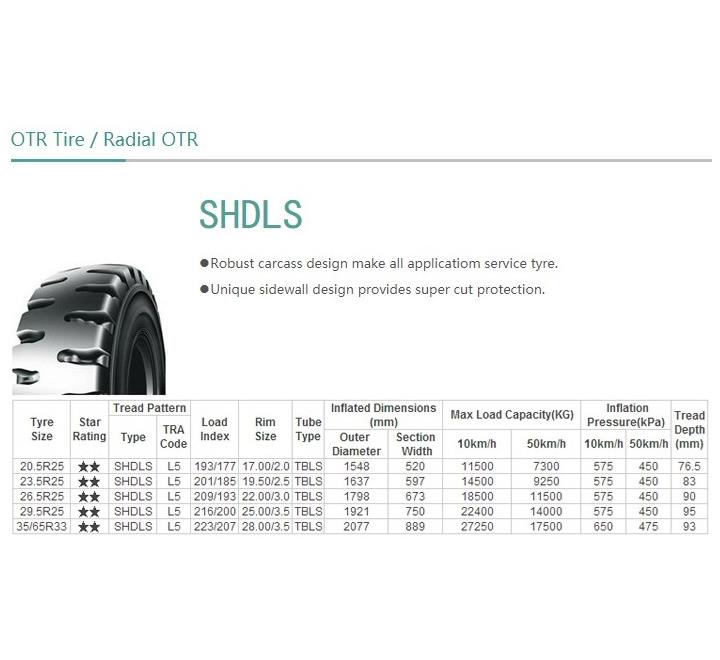 OTR Tire / Radial OTR

SHDLS

●Robust carcass design make all applicatiom service tyre.

●Unique sidewall design provides super cut protection.

| Tyre Size | Star Rating | Tread Pattern Type | Tread Pattern TRA Code | Load Index | Rim Size | Tube Type | Inflated Dimensions (mm) Outer Diameter | Inflated Dimensions (mm) Section Width | Max Load Capacity(KG) 10km/h | Max Load Capacity(KG) 50km/h | Inflation Pressure(kPa) 10km/h | Inflation Pressure(kPa) 50km/h | Tread Depth (mm) |
|---|---|---|---|---|---|---|---|---|---|---|---|---|---|
| 20.5R25 | ★★ | SHDLS | L5 | 193/177 | 17.00/2.0 | TBLS | 1548 | 520 | 11500 | 7300 | 575 | 450 | 76.5 |
| 23.5R25 | ★★ | SHDLS | L5 | 201/185 | 19.50/2.5 | TBLS | 1637 | 597 | 14500 | 9250 | 575 | 450 | 83 |
| 26.5R25 | ★★ | SHDLS | L5 | 209/193 | 22.00/3.0 | TBLS | 1798 | 673 | 18500 | 11500 | 575 | 450 | 90 |
| 29.5R25 | ★★ | SHDLS | L5 | 216/200 | 25.00/3.5 | TBLS | 1921 | 750 | 22400 | 14000 | 575 | 450 | 95 |
| 35/65R33 | ★★ | SHDLS | L5 | 223/207 | 28.00/3.5 | TBLS | 2077 | 889 | 27250 | 17500 | 650 | 475 | 93 |